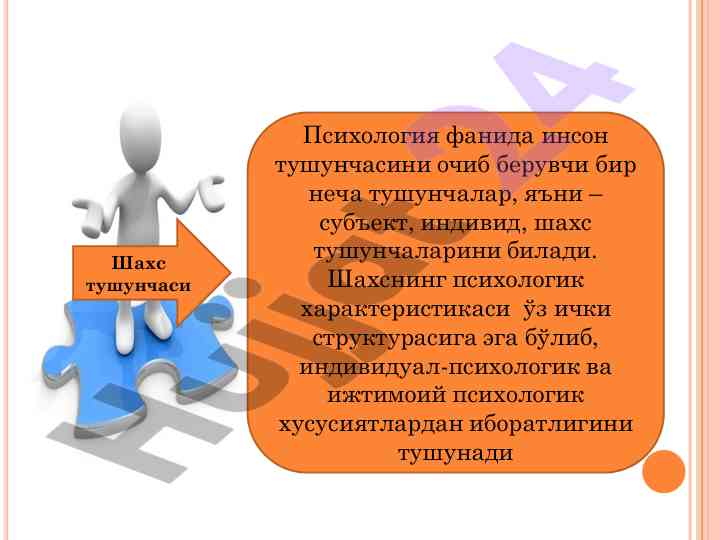 Шахс тушунчаси

Психология фанида инсон тушунчасини очиб берувчи бир неча тушунчалар, яъни – субъект, индивид, шахс тушунчаларини билади. Шахснинг психологик характеристикаси ўз ички структурасига эга бўлиб, индивидуал-психологик ва ижтимоий психологик хусусиятлардан иборатлигини тушунади

Hujjat24